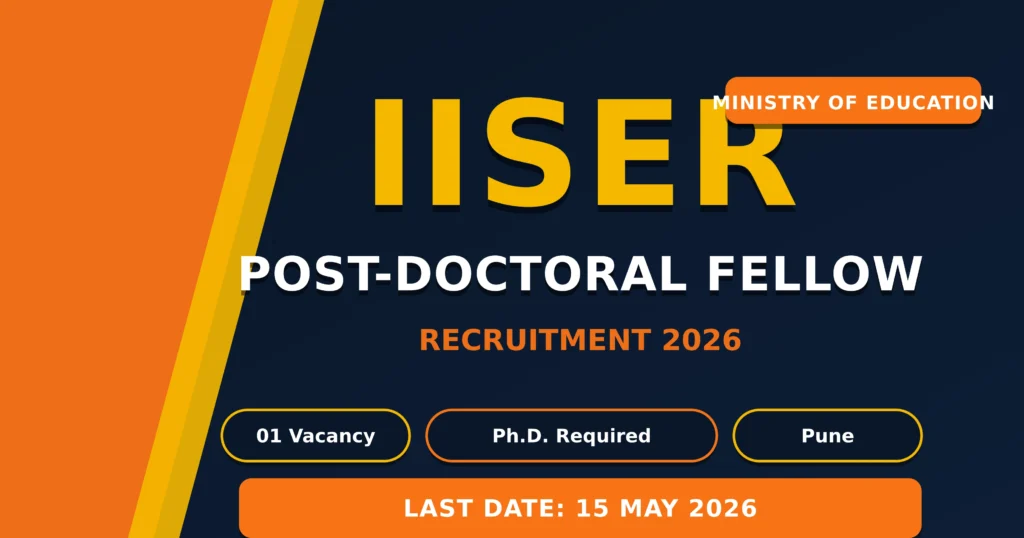 MINISTRY OF EDUCATION

IISER

POST-DOCTORAL FELLOW

RECRUITMENT 2026

01 Vacancy

Ph.D. Required

Pune

LAST DATE: 15 MAY 2026